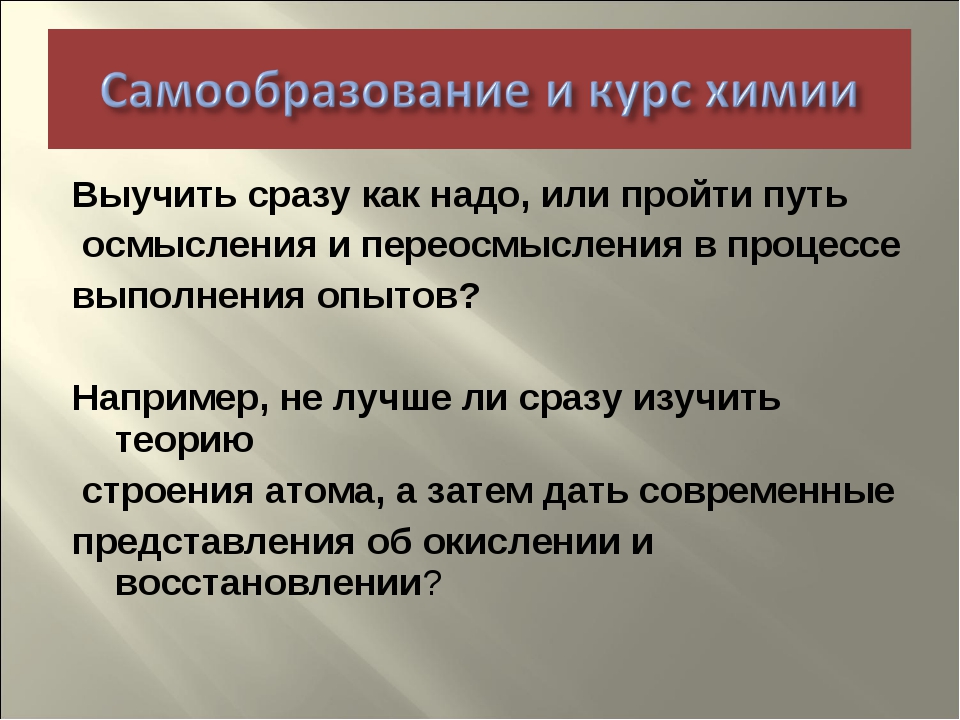 Самообразование и курс химии

Выучить сразу как надо, или пройти путь осмысления и переосмысления в процессе выполнения опытов?

Например, не лучше ли сразу изучить теорию строения атома, а затем дать современные представления об окислении и восстановлении?